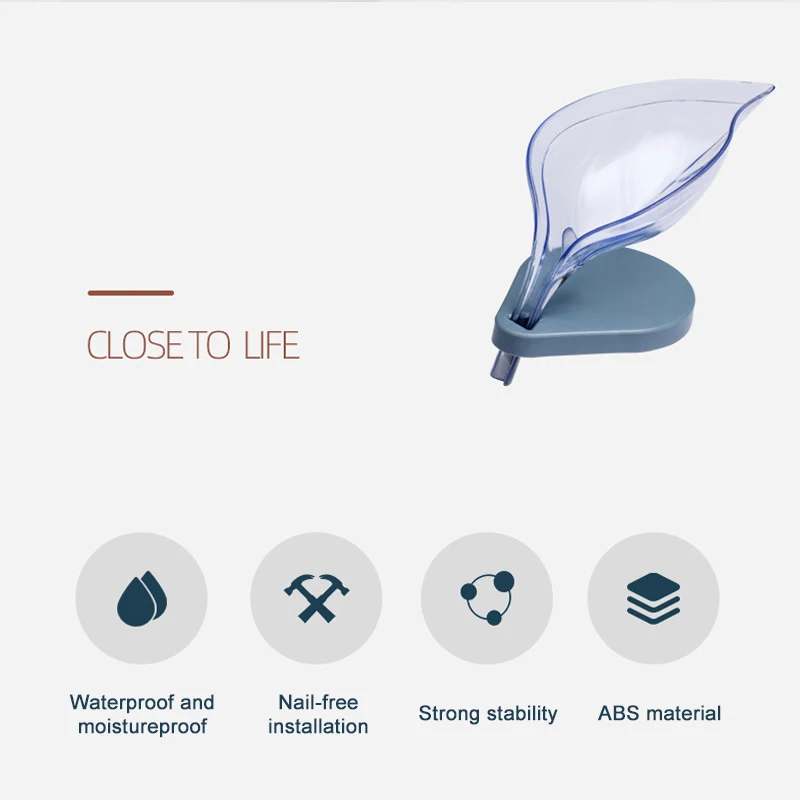 CLOSE TO LIFE

Waterproof and moistureproof

Nail-free installation

Strong stability

ABS material